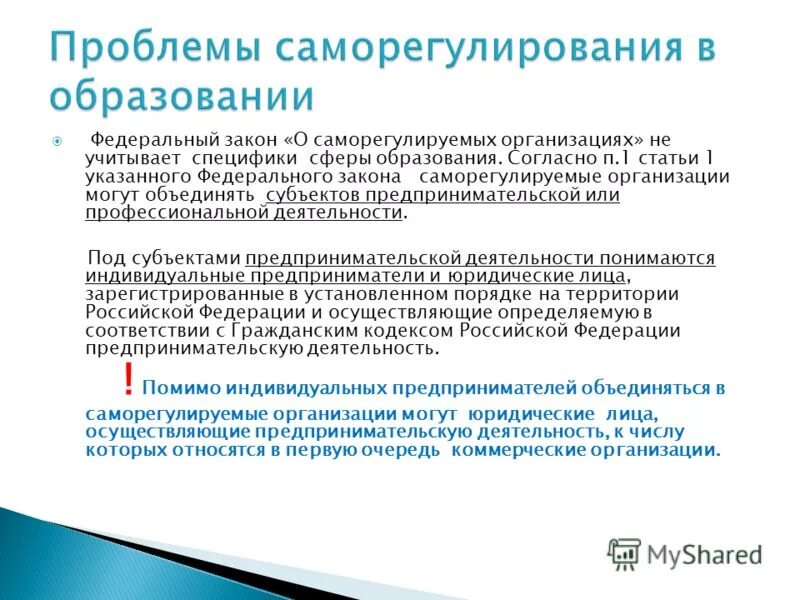 Проблемы саморегулирования в образовании

Федеральный закон «О саморегулируемых организациях» не учитывает специфики сферы образования. Согласно п.1 статьи 1 указанного Федерального закона саморегулируемые организации могут объединять субъектов предпринимательской или профессиональной деятельности.

Под субъектами предпринимательской деятельности понимаются индивидуальные предприниматели и юридические лица, зарегистрированные в установленном порядке на территории Российской Федерации и осуществляющие определяемую в соответствии с Гражданским кодексом Российской Федерации предпринимательскую деятельность.

! Помимо индивидуальных предпринимателей объединяться в саморегулируемые организации могут юридические лица, осуществляющие предпринимательскую деятельность, к числу которых относятся в первую очередь коммерческие организации.

MyShared